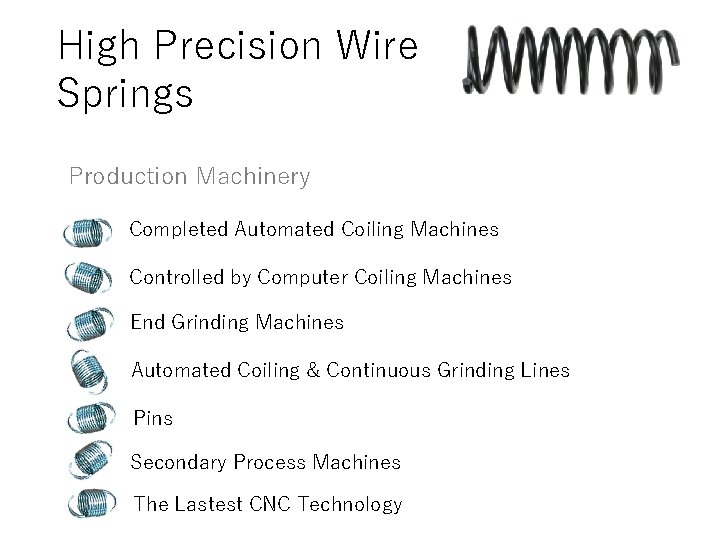 High Precision Wire Springs

Production Machinery

Completed Automated Coiling Machines

Controlled by Computer Coiling Machines

End Grinding Machines

Automated Coiling & Continuous Grinding Lines

Pins

Secondary Process Machines

The Lastest CNC Technology